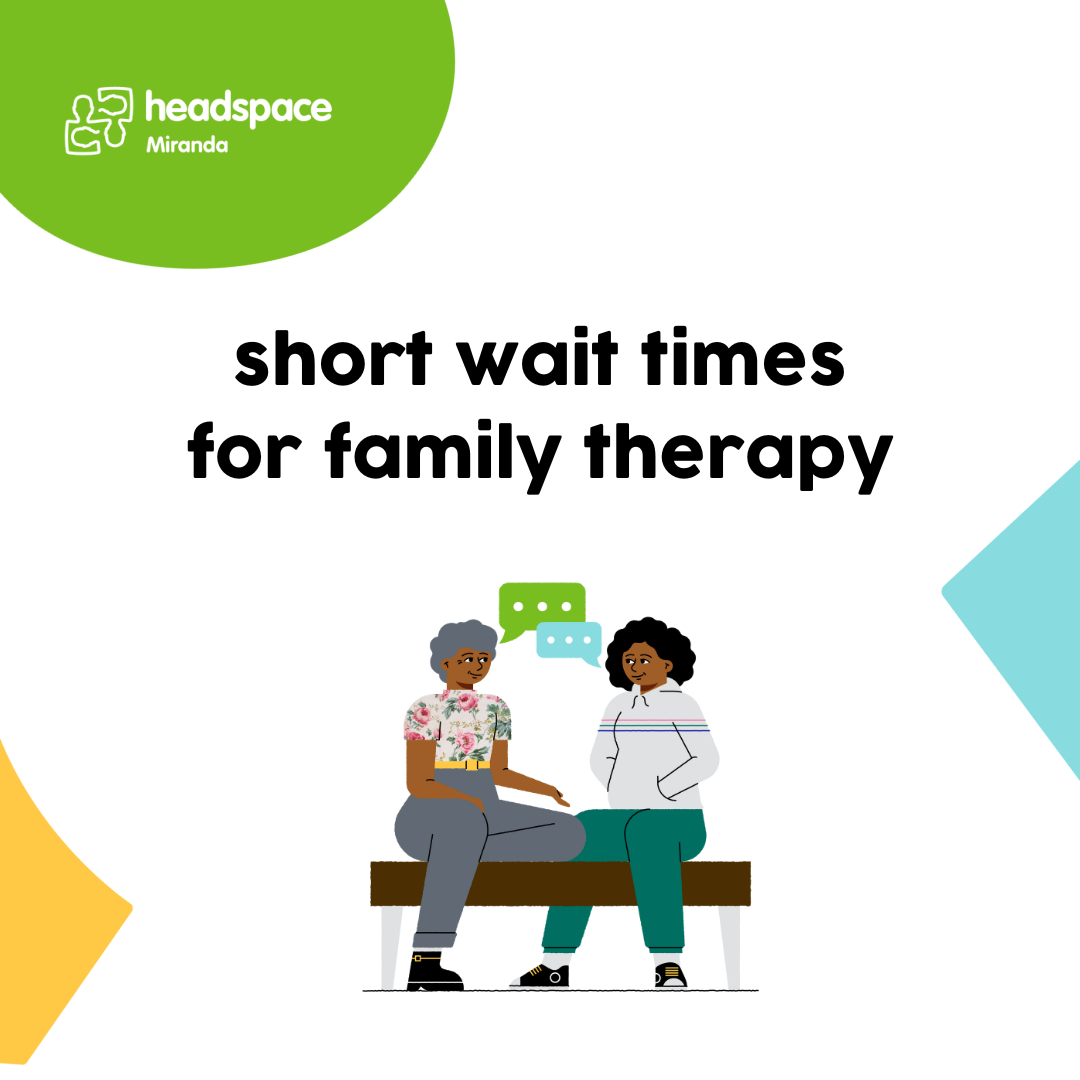 headspace
Miranda

short wait times for family therapy